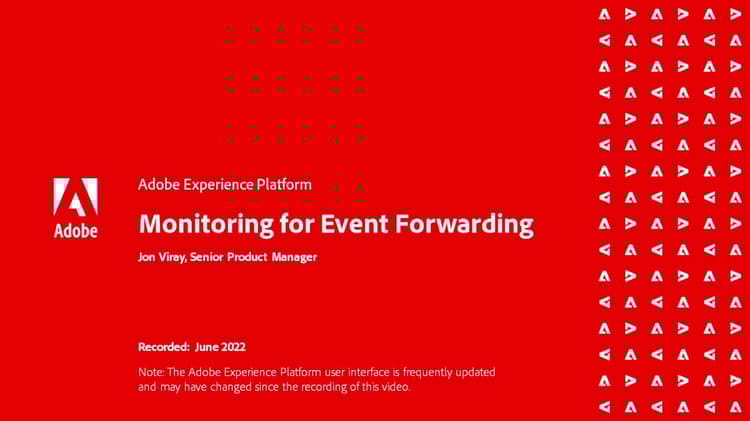 Adobe

Adobe Experience Platform

Monitoring for Event Forwarding

Jon Viray, Senior Product Manager

Recorded: June 2022

Note: The Adobe Experience Platform user interface is frequently updated and may have changed since the recording of this video.